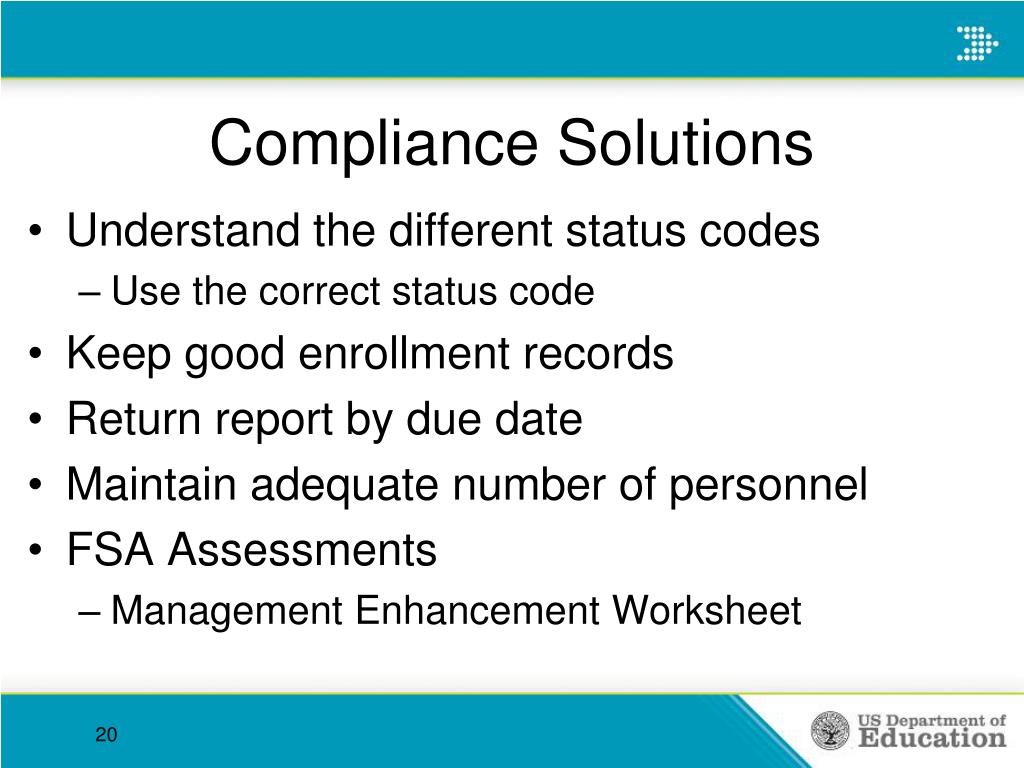 Compliance Solutions

• Understand the different status codes
– Use the correct status code
• Keep good enrollment records
• Return report by due date
• Maintain adequate number of personnel
• FSA Assessments
– Management Enhancement Worksheet

20

US Department of Education